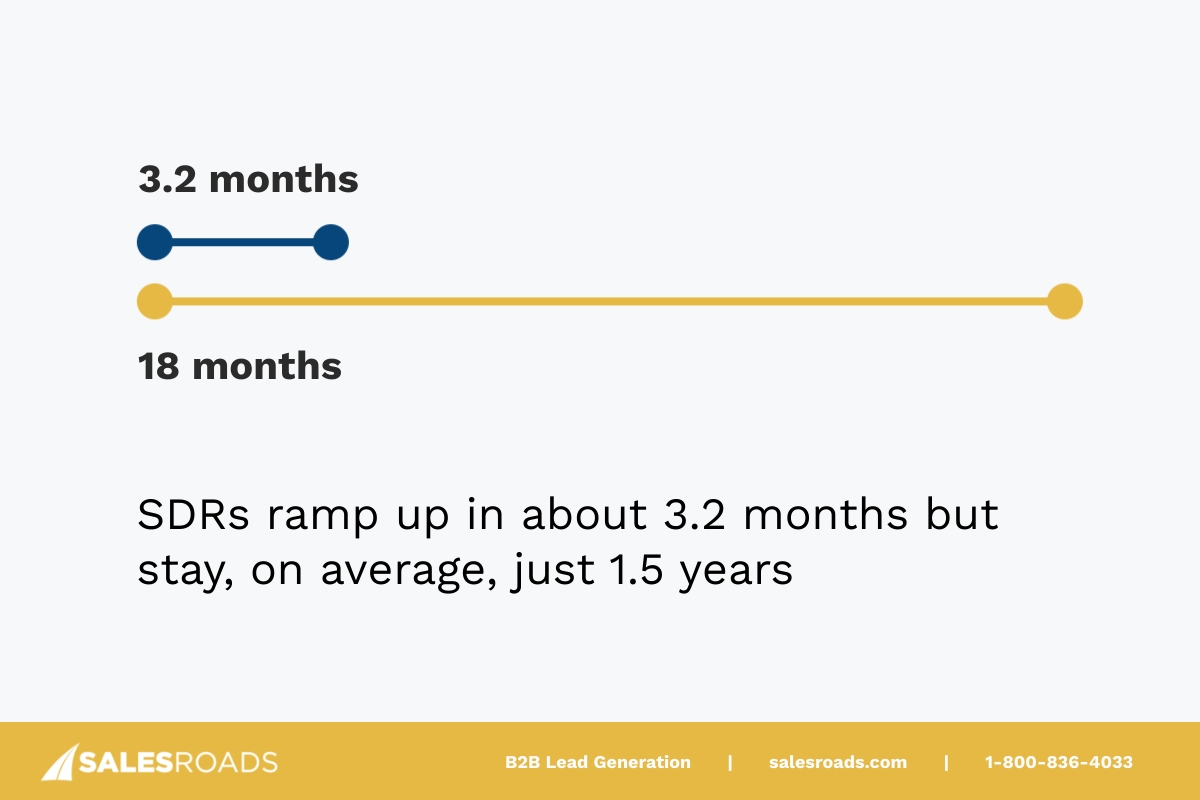 3.2 months

18 months

SDRs ramp up in about 3.2 months but stay, on average, just 1.5 years

SALESROADS

B2B Lead Generation | salesroads.com | 1-800-836-4033